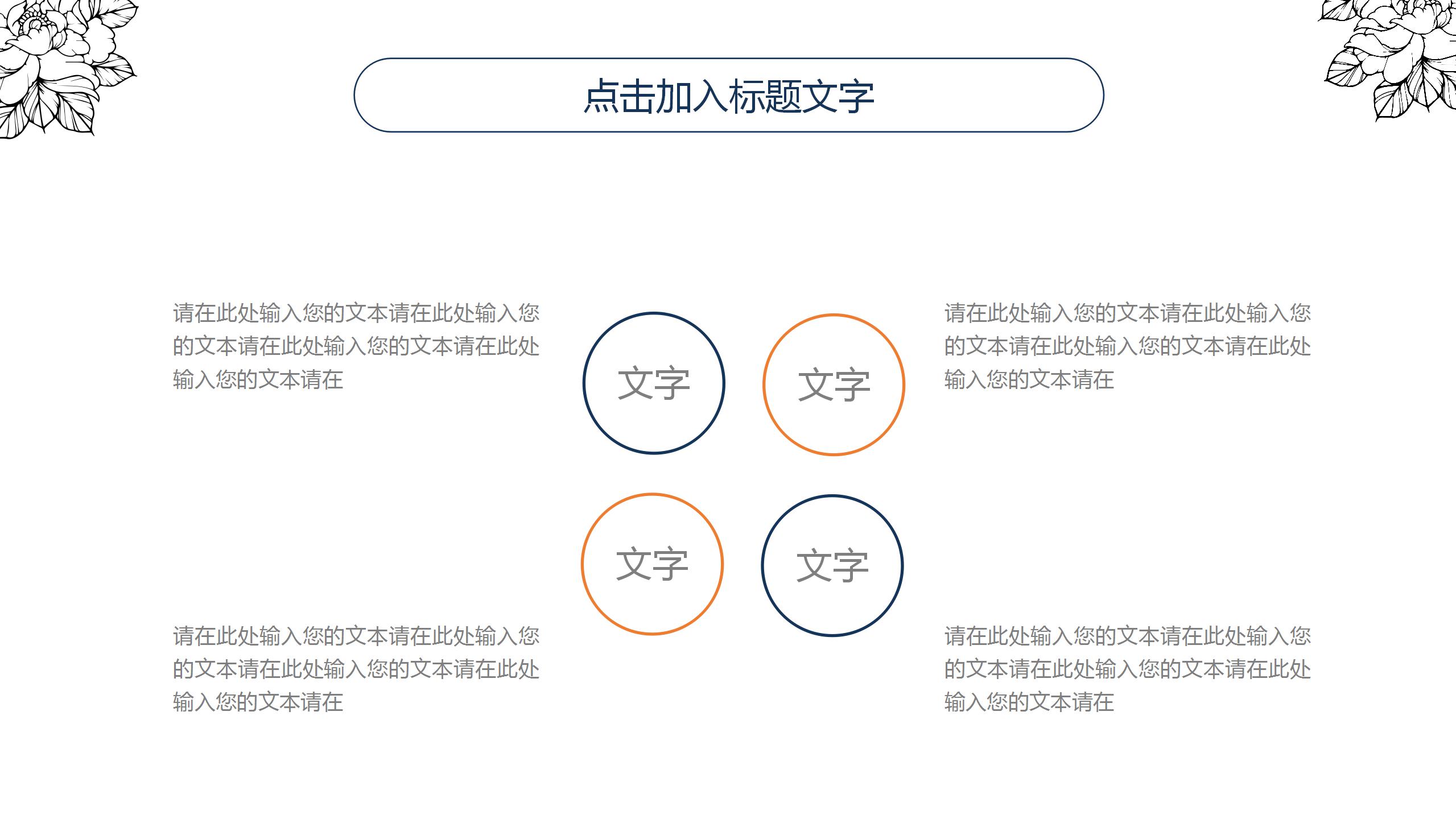 点击加入标题文字

请在此处输入您的文本请在此处输入您的文本请在此处输入您的文本请在此处输入您的文本请在

文字

文字

请在此处输入您的文本请在此处输入您的文本请在此处输入您的文本请在此处输入您的文本请在

文字

文字

请在此处输入您的文本请在此处输入您的文本请在此处输入您的文本请在此处输入您的文本请在

请在此处输入您的文本请在此处输入您的文本请在此处输入您的文本请在此处输入您的文本请在